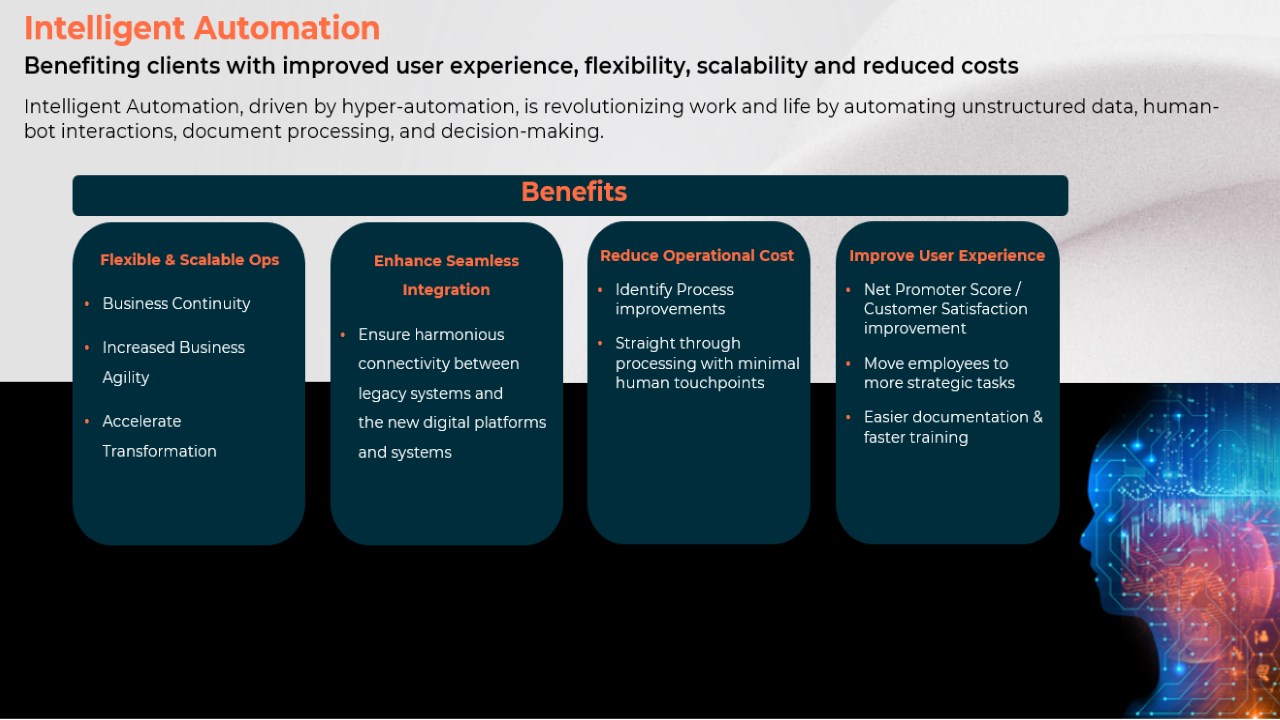 Intelligent Automation

Benefiting clients with improved user experience, flexibility, scalability and reduced costs

Intelligent Automation, driven by hyper-automation, is revolutionizing work and life by automating unstructured data, human-bot interactions, document processing, and decision-making.

Benefits

Flexible & Scalable Ops
• Business Continuity
• Increased Business Agility
• Accelerate Transformation

Enhance Seamless Integration
• Ensure harmonious connectivity between legacy systems and the new digital platforms and systems

Reduce Operational Cost
• Identify Process improvements
• Straight through processing with minimal human touchpoints

Improve User Experience
• Net Promoter Score / Customer Satisfaction improvement
• Move employees to more strategic tasks
• Easier documentation & faster training